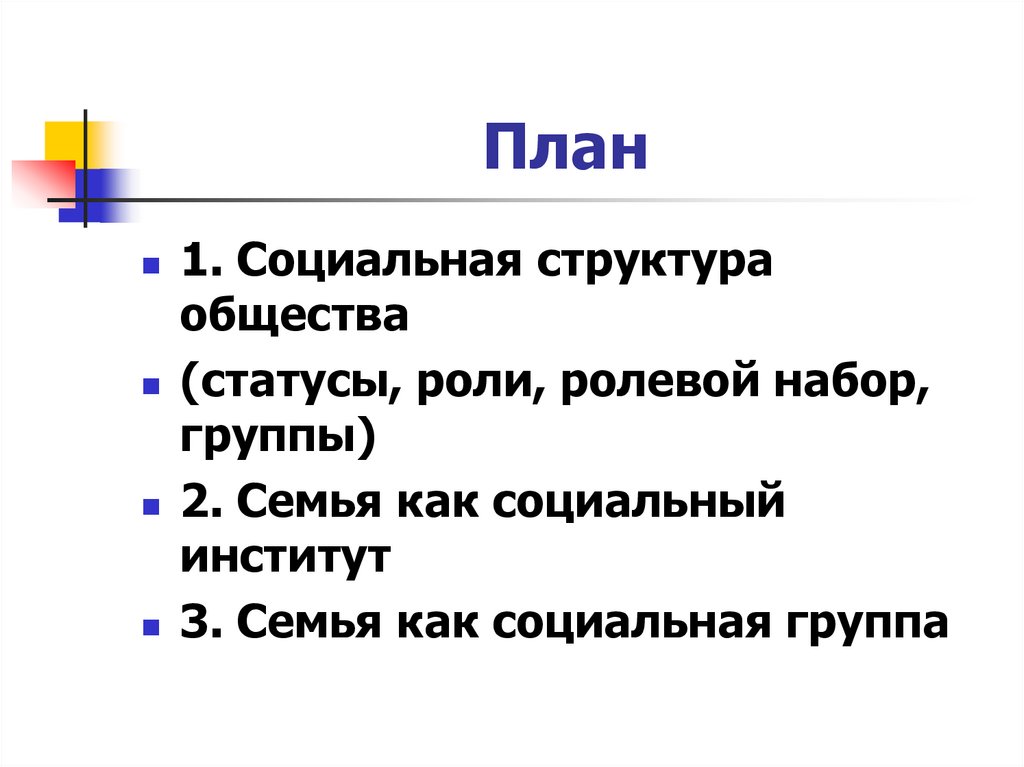 План

- 1. Социальная структура общества
- (статусы, роли, ролевой набор, группы)
- 2. Семья как социальный институт
- 3. Семья как социальная группа